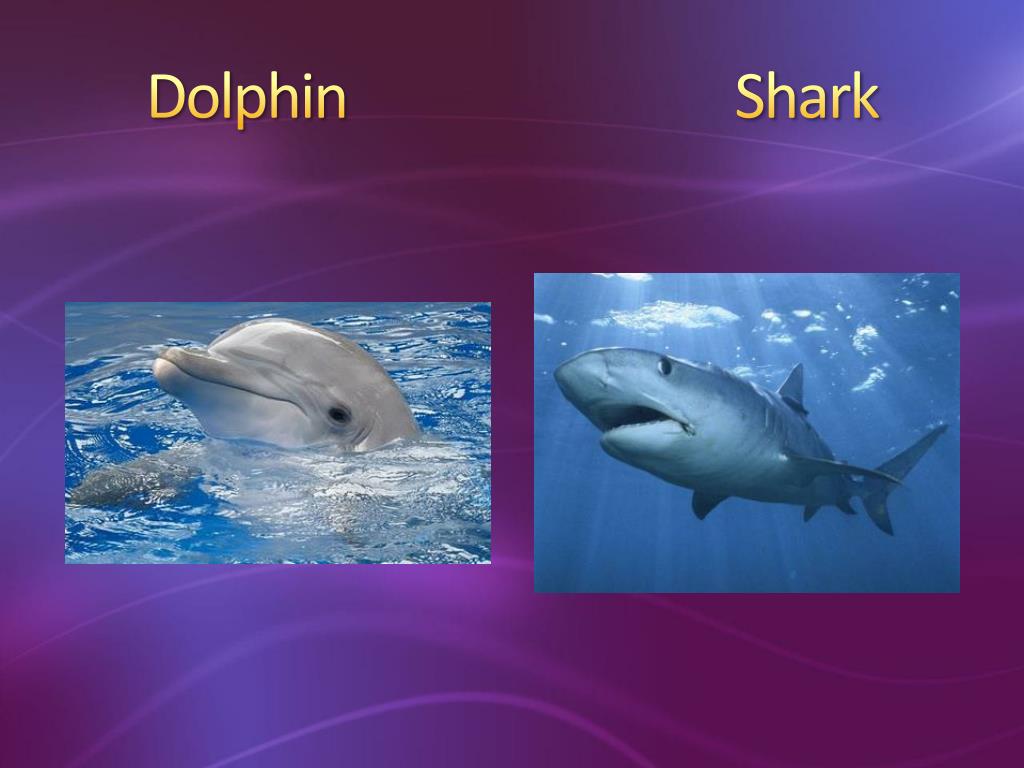 Dolphin

Shark